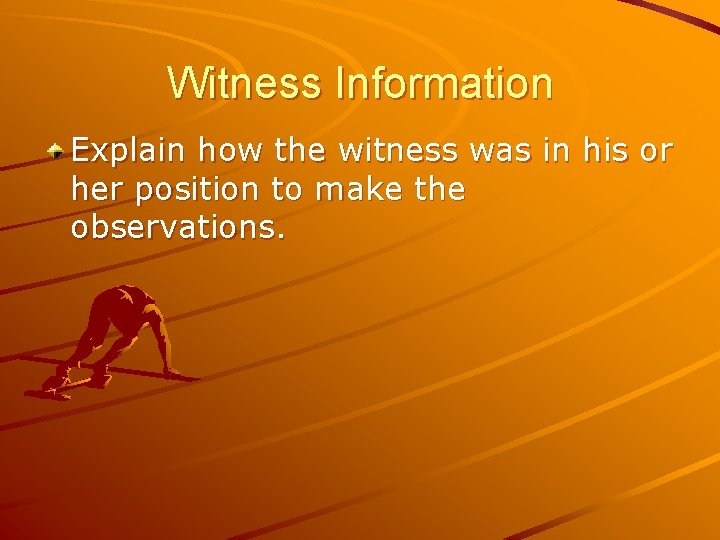 Witness Information

Explain how the witness was in his or her position to make the observations.